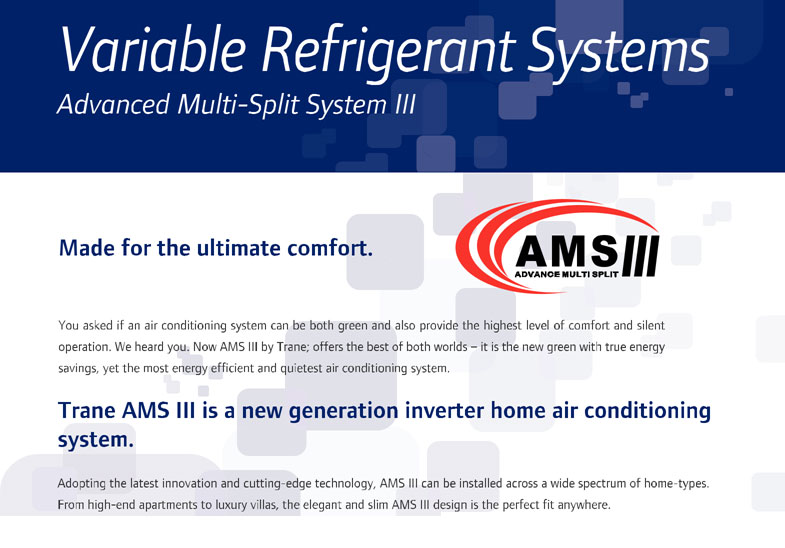 Variable Refrigerant Systems
Advanced Multi-Split System III

Made for the ultimate comfort.

AMS III
ADVANCE MULTI SPLIT

You asked if an air conditioning system can be both green and also provide the highest level of comfort and silent operation. We heard you. Now AMS III by Trane; offers the best of both worlds – it is the new green with true energy savings, yet the most energy efficient and quietest air conditioning system.

Trane AMS III is a new generation inverter home air conditioning system.

Adopting the latest innovation and cutting-edge technology, AMS III can be installed across a wide spectrum of home-types. From high-end apartments to luxury villas, the elegant and slim AMS III design is the perfect fit anywhere.